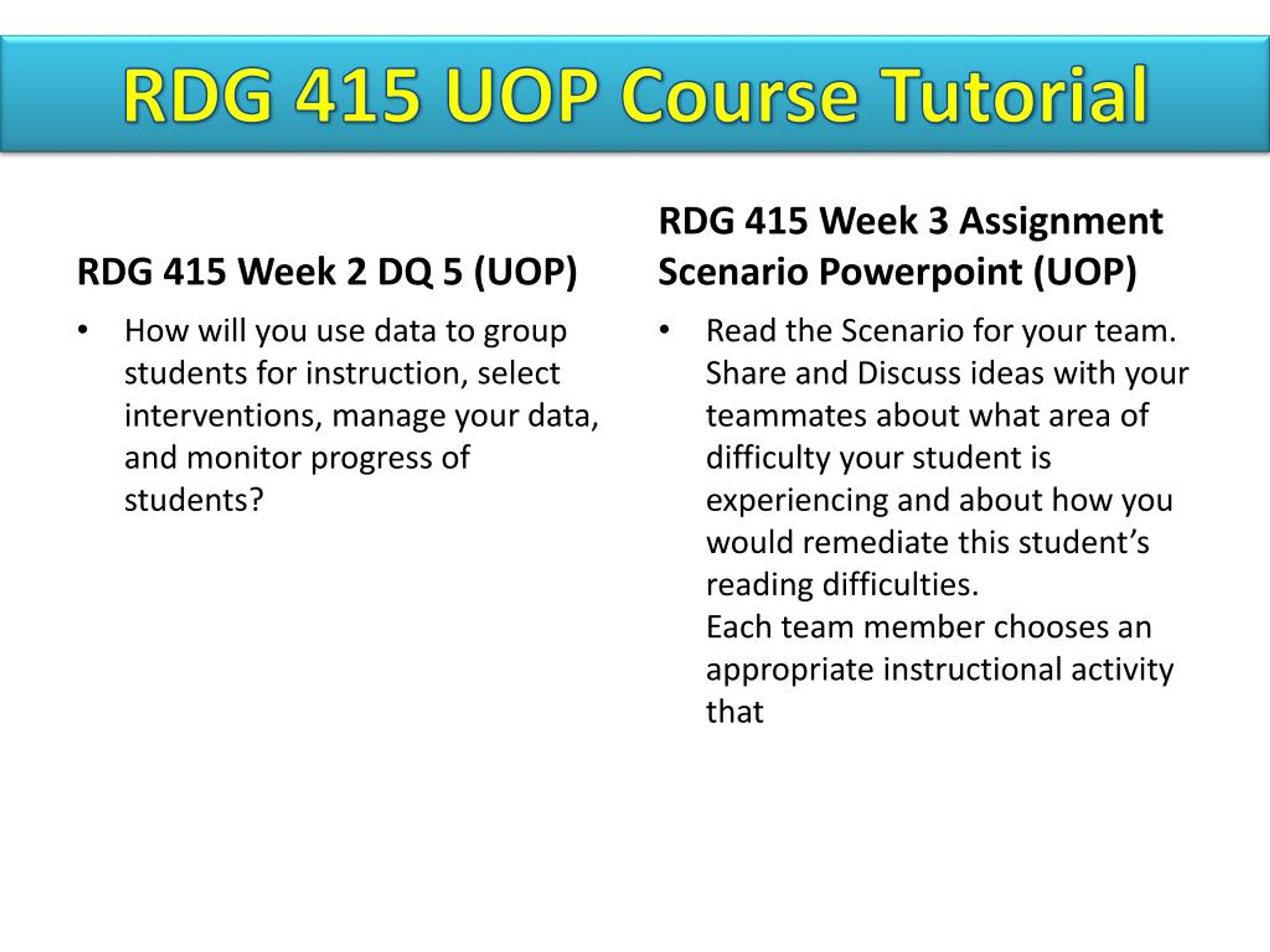 RDG 415 UOP Course Tutorial

RDG 415 Week 2 DQ 5 (UOP)

• How will you use data to group students for instruction, select interventions, manage your data, and monitor progress of students?

RDG 415 Week 3 Assignment Scenario Powerpoint (UOP)

• Read the Scenario for your team. Share and Discuss ideas with your teammates about what area of difficulty your student is experiencing and about how you would remediate this student's reading difficulties.
Each team member chooses an appropriate instructional activity that